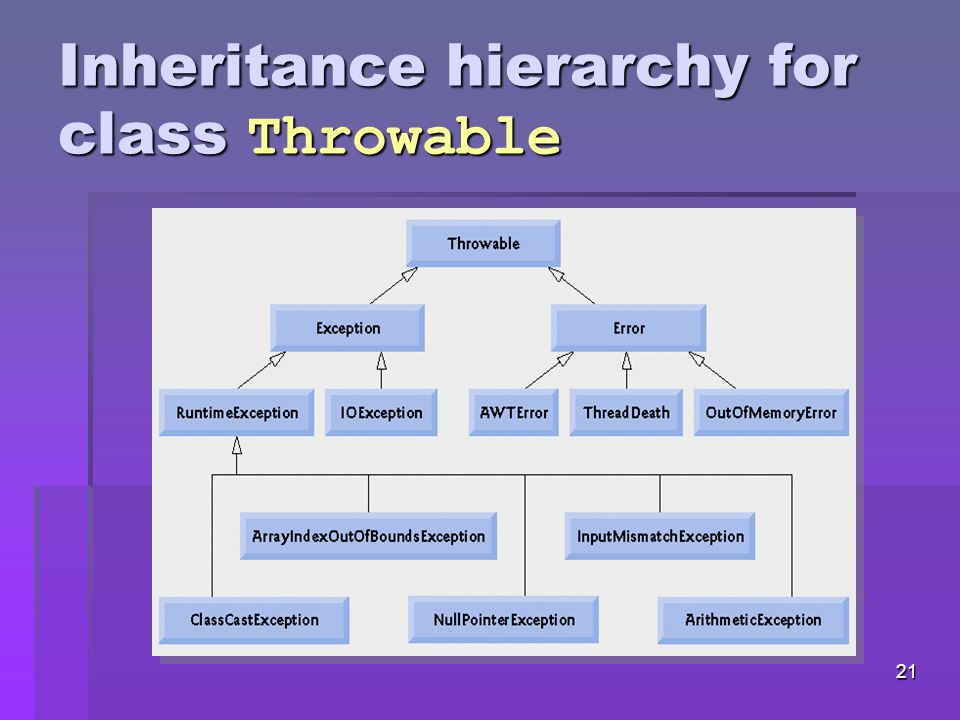 Inheritance hierarchy for class Throwable

Throwable

Exception

Error

RuntimeException

IOException

AWTError

ThreadDeath

OutOfMemoryError

ArrayIndexOutOfBoundsException

InputMismatchException

ClassCastException

NullPointerException

ArithmeticException

21